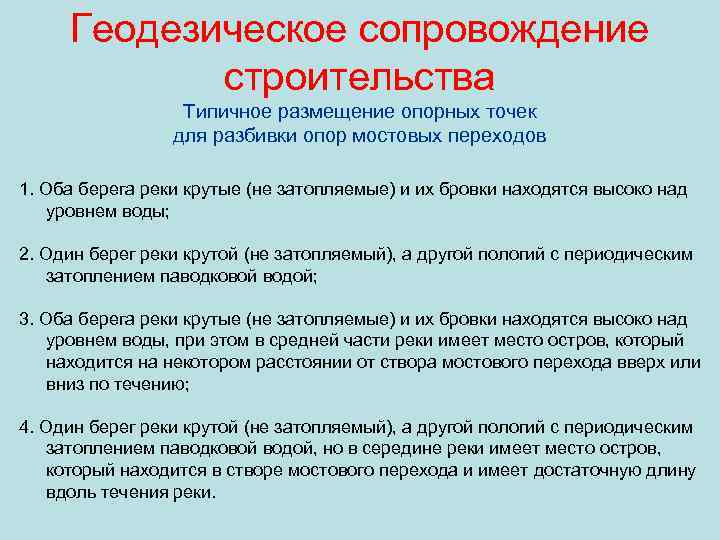 Геодезическое сопровождение строительства

Типичное размещение опорных точек для разбивки опор мостовых переходов

1. Оба берега реки крутые (не затопляемые) и их бровки находятся высоко над уровнем воды;

2. Один берег реки крутой (не затопляемый), а другой пологий с периодическим затоплением паводковой водой;

3. Оба берега реки крутые (не затопляемые) и их бровки находятся высоко над уровнем воды, при этом в средней части реки имеет место остров, который находится на некотором расстоянии от створа мостового перехода вверх или вниз по течению;

4. Один берег реки крутой (не затопляемый), а другой пологий с периодическим затоплением паводковой водой, но в середине реки имеет место остров, который находится в створе мостового перехода и имеет достаточную длину вдоль течения реки.